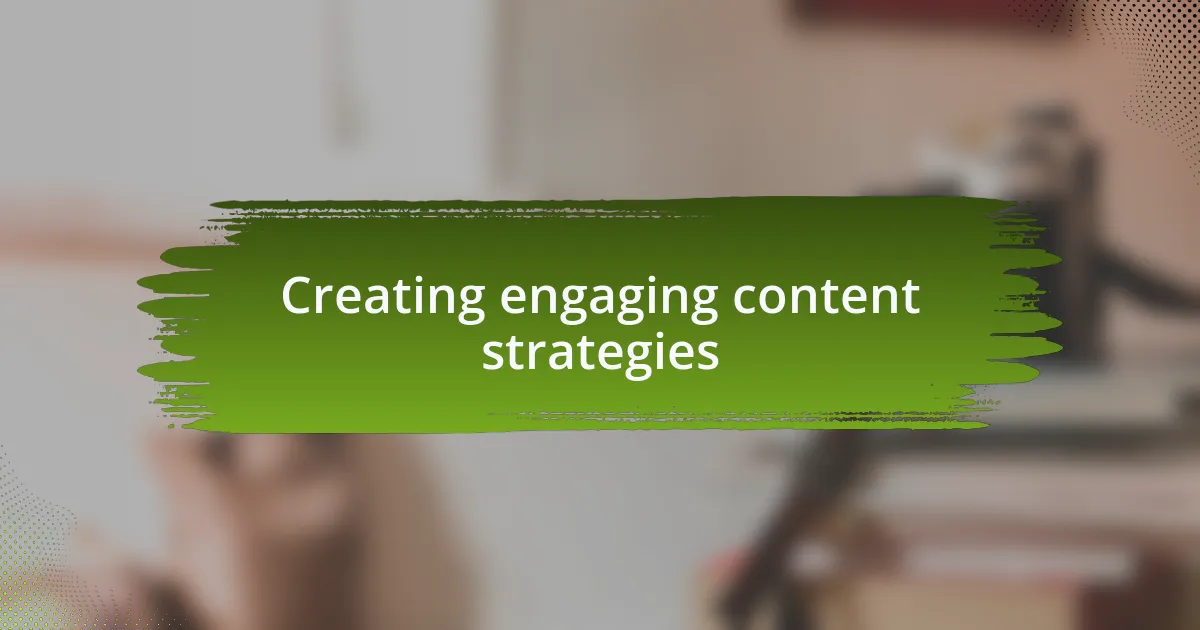 Creating engaging content strategies